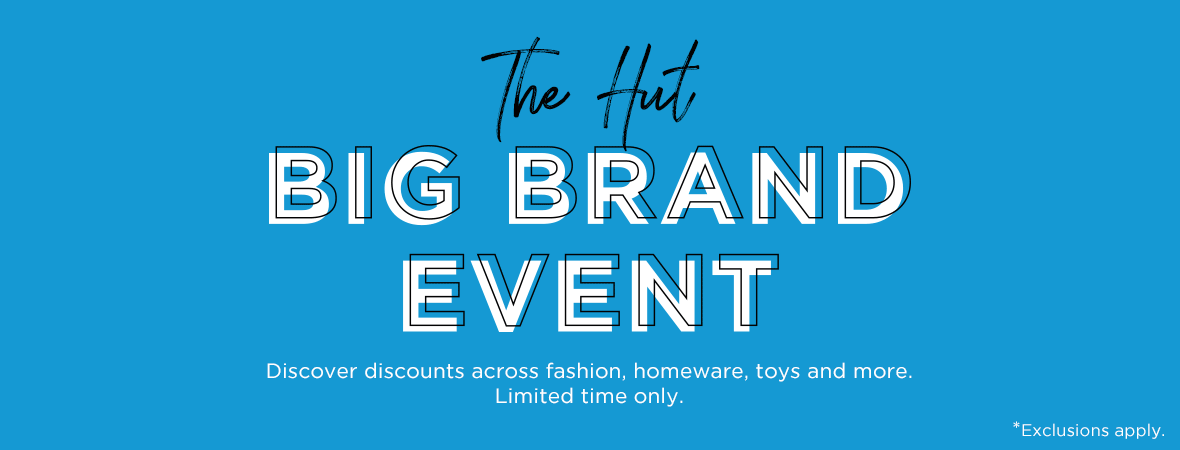 The Hut
BIG BRAND EVENT

Discover discounts across fashion, homeware, toys and more. Limited time only.

*Exclusions apply.